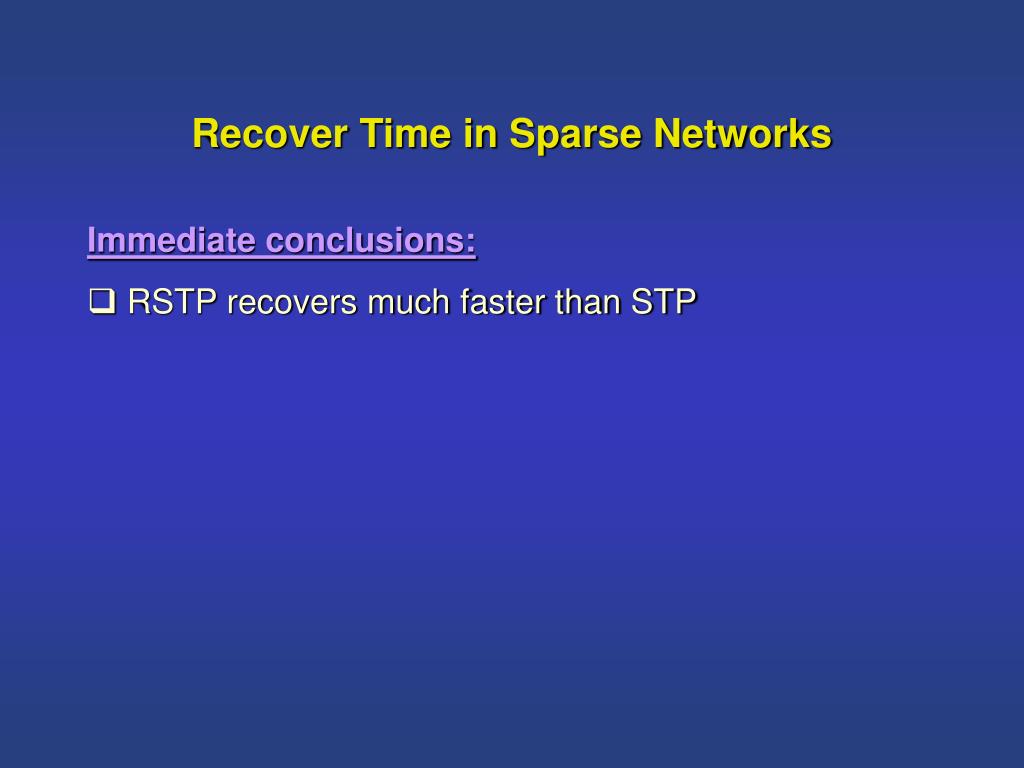 Recover Time in Sparse Networks

Immediate conclusions:

❑ RSTP recovers much faster than STP